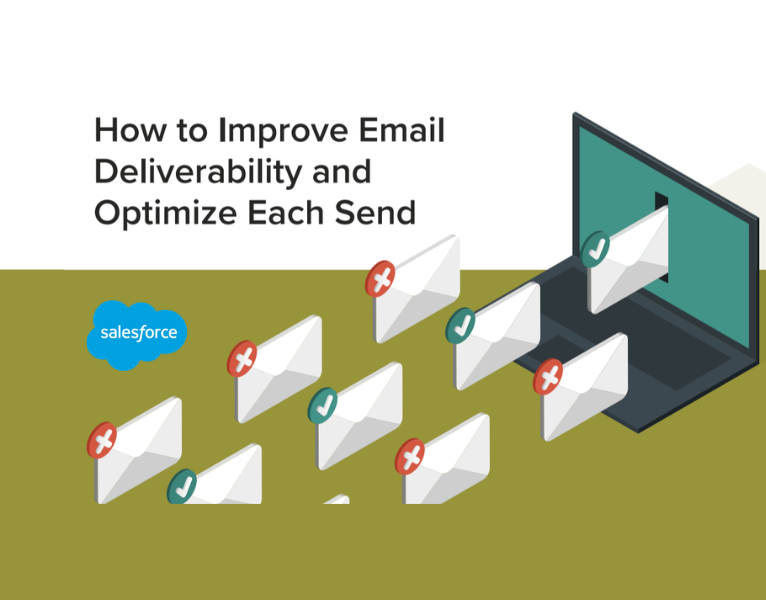 How to Improve Email Deliverability and Optimize Each Send

salesforce